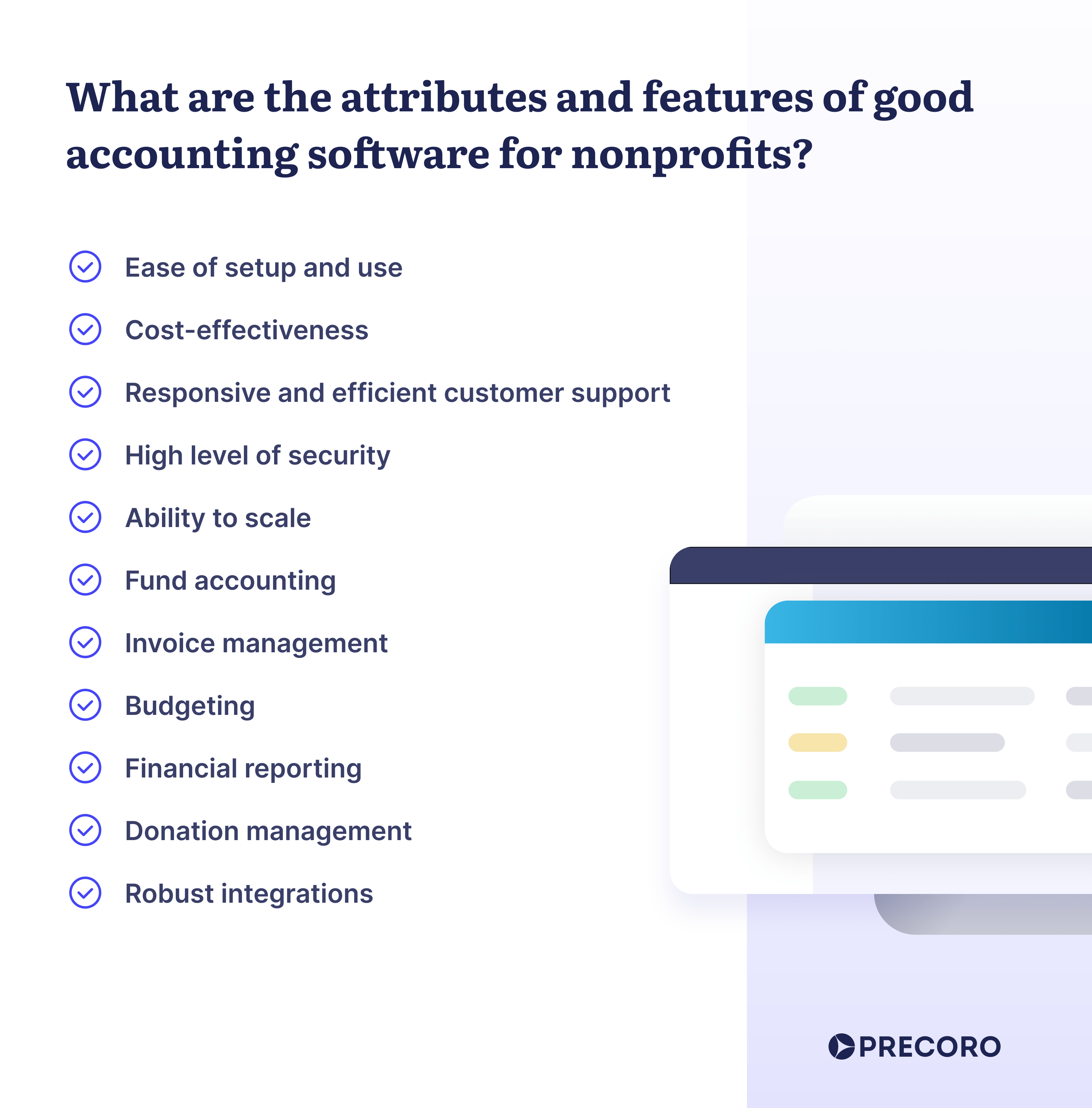 What are the attributes and features of good accounting software for nonprofits?

Ease of setup and use

Cost-effectiveness

Responsive and efficient customer support

High level of security

Ability to scale

Fund accounting

Invoice management

Budgeting

Financial reporting

Donation management

Robust integrations

PRECORO